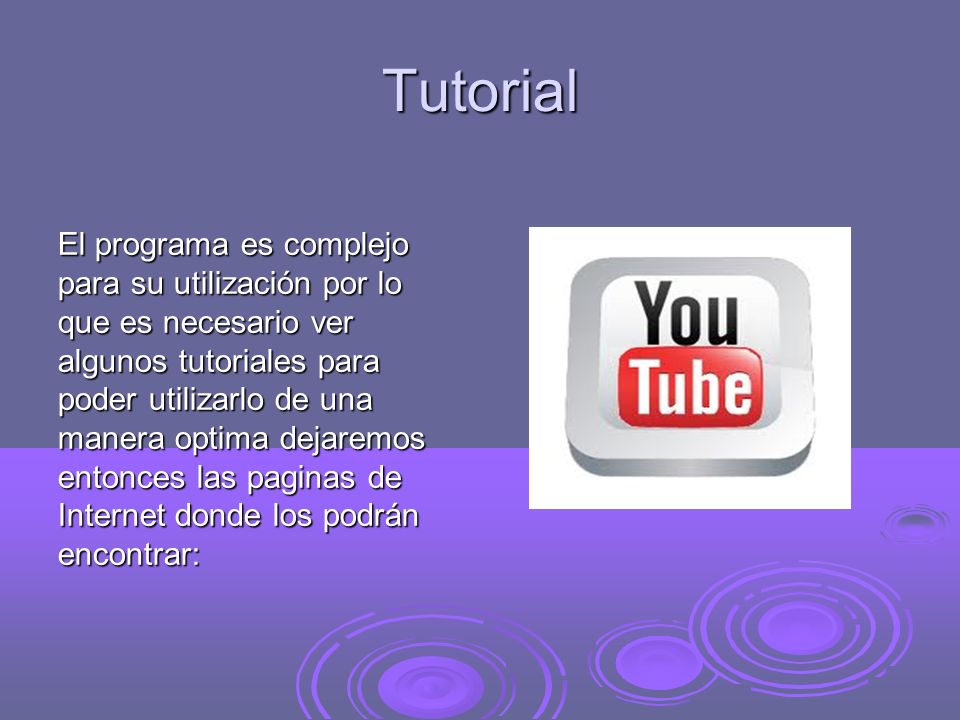 Tutorial

El programa es complejo para su utilización por lo que es necesario ver algunos tutoriales para poder utilizarlo de una manera optima dejaremos entonces las paginas de Internet donde los podrán encontrar:

You Tube